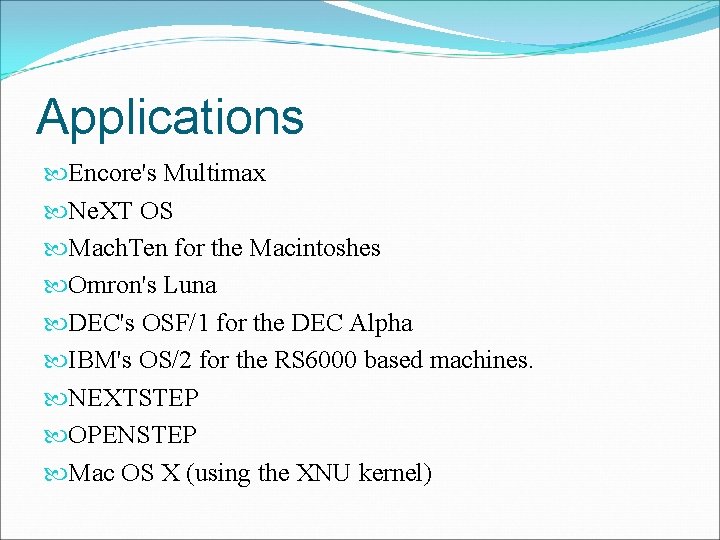 Applications

Encore's Multimax

NeXT OS

MachTen for the Macintoshes

Omron's Luna

DEC's OSF/1 for the DEC Alpha

IBM's OS/2 for the RS6000 based machines.

NEXTSTEP

OPENSTEP

Mac OS X (using the XNU kernel)